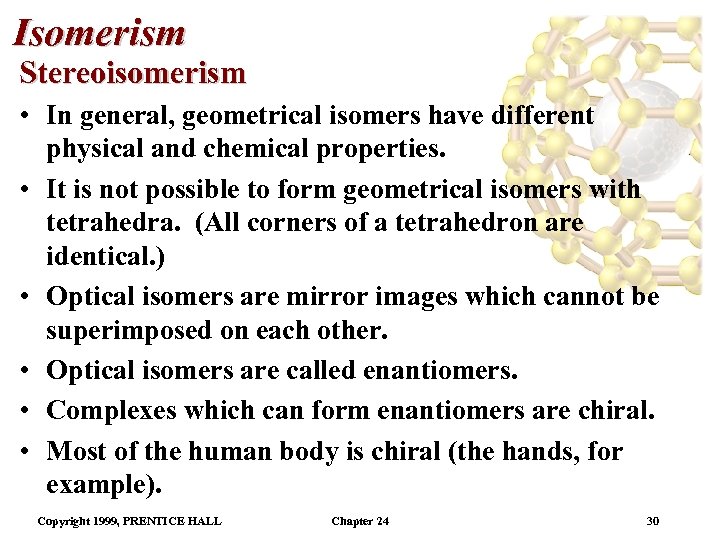 Isomerism
Stereoisomerism

• In general, geometrical isomers have different physical and chemical properties.
• It is not possible to form geometrical isomers with tetrahedra. (All corners of a tetrahedron are identical.)
• Optical isomers are mirror images which cannot be superimposed on each other.
• Optical isomers are called enantiomers.
• Complexes which can form enantiomers are chiral.
• Most of the human body is chiral (the hands, for example).

Copyright 1999, PRENTICE HALL Chapter 24 30